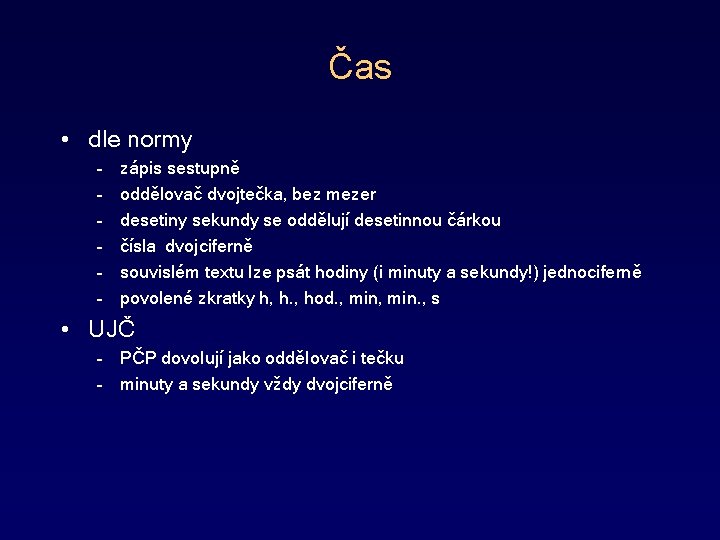 Čas

• dle normy
 - zápis sestupně
 - oddělovač dvojtečka, bez mezer
 - desetiny sekundy se oddělují desetinnou čárkou
 - čísla dvojciferně
 - souvislém textu lze psát hodiny (i minuty a sekundy!) jednociferně
 - povolené zkratky h, h., hod., min, min., s
• UJČ
 - PČP dovolují jako oddělovač i tečku
 - minuty a sekundy vždy dvojciferně